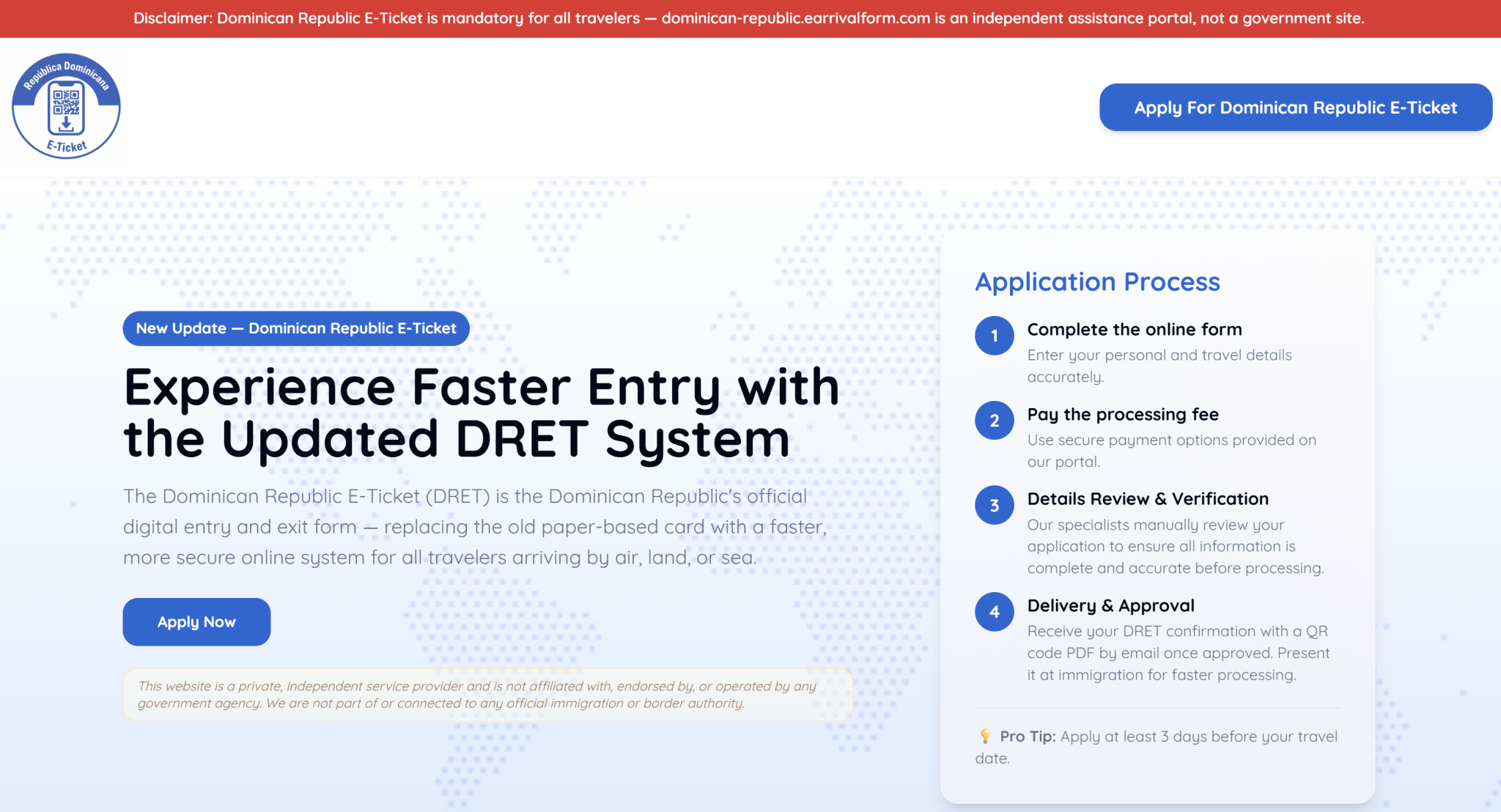 Disclaimer: Dominican Republic E-Ticket is mandatory for all travelers — dominican-republic.earrivalform.com is an independent assistance portal, not a government site.

República Dominicana
E-Ticket

Apply For Dominican Republic E-Ticket

New Update — Dominican Republic E-Ticket

Experience Faster Entry with the Updated DRET System

The Dominican Republic E-Ticket (DRET) is the Dominican Republic's official digital entry and exit form — replacing the old paper-based card with a faster, more secure online system for all travelers arriving by air, land, or sea.

Apply Now

This website is a private, independent service provider and is not affiliated with, endorsed by, or operated by any government agency. We are not part of or connected to any official immigration or border authority.

Application Process

1 Complete the online form
Enter your personal and travel details accurately.

2 Pay the processing fee
Use secure payment options provided on our portal.

3 Details Review & Verification
Our specialists manually review your application to ensure all information is complete and accurate before processing.

4 Delivery & Approval
Receive your DRET confirmation with a QR code PDF by email once approved. Present it at immigration for faster processing.

Pro Tip: Apply at least 3 days before your travel date.